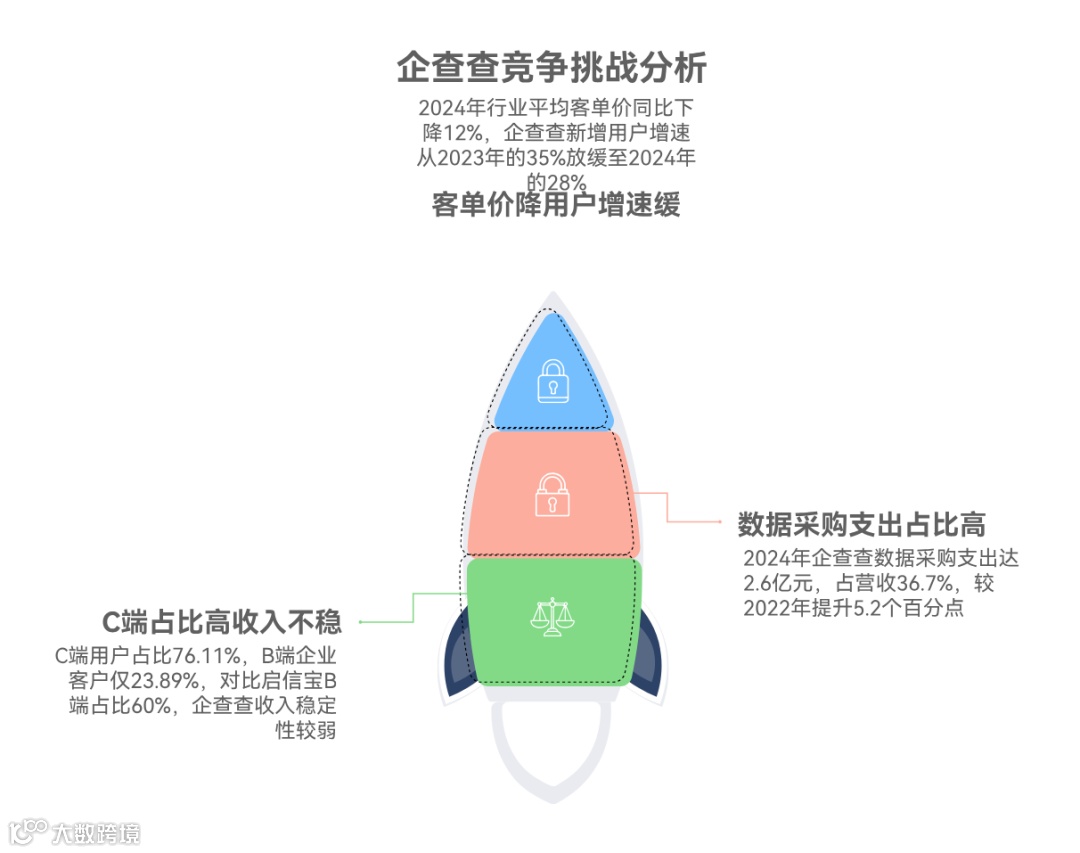 企查查竞争挑战分析

2024年行业平均客单价同比下降12%，企查查新增用户增速从2023年的35%放缓至2024年的28%

客单价降用户增速缓

数据采购支出占比高

2024年企查查数据采购支出达2.6亿元，占营收36.7%，较2022年提升5.2个百分点

C端占比高收入不稳

C端用户占比76.11%，B端企业客户仅23.89%，对比启信宝B端占比60%，企查查收入稳定性较弱

大数跨境